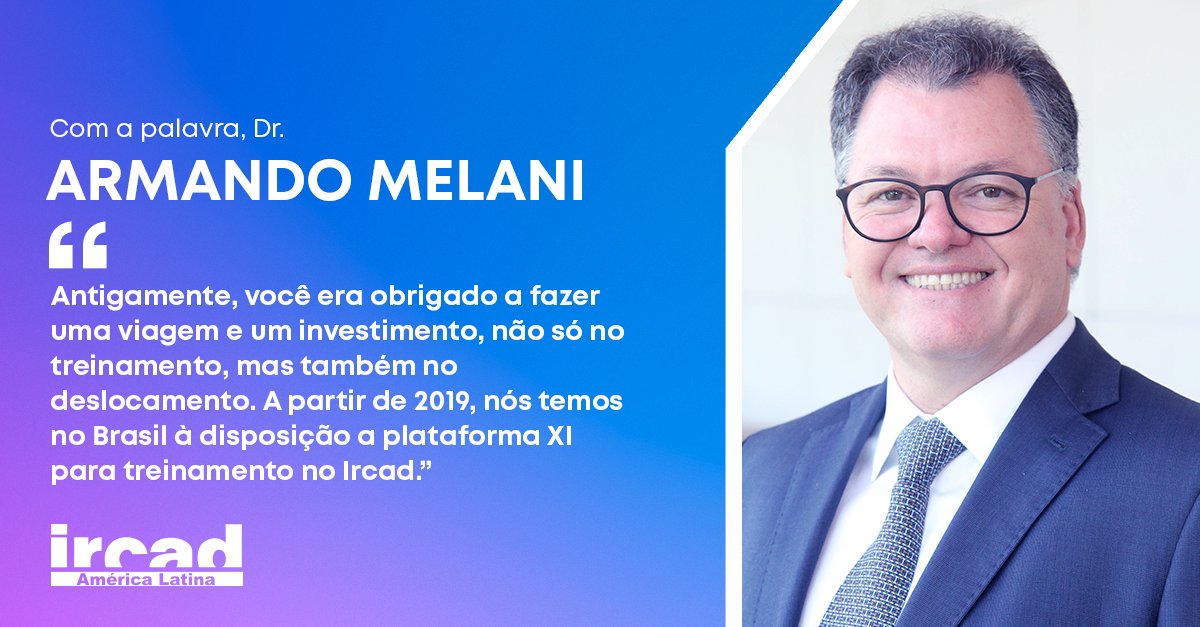 Com a palavra, Dr.
ARMANDO MELANI

“

Antigamente, você era obrigado a fazer uma viagem e um investimento, não só no treinamento, mas também no deslocamento. A partir de 2019, nós temos no Brasil à disposição a plataforma XI para treinamento no Ircad.”

ircad
América Latina